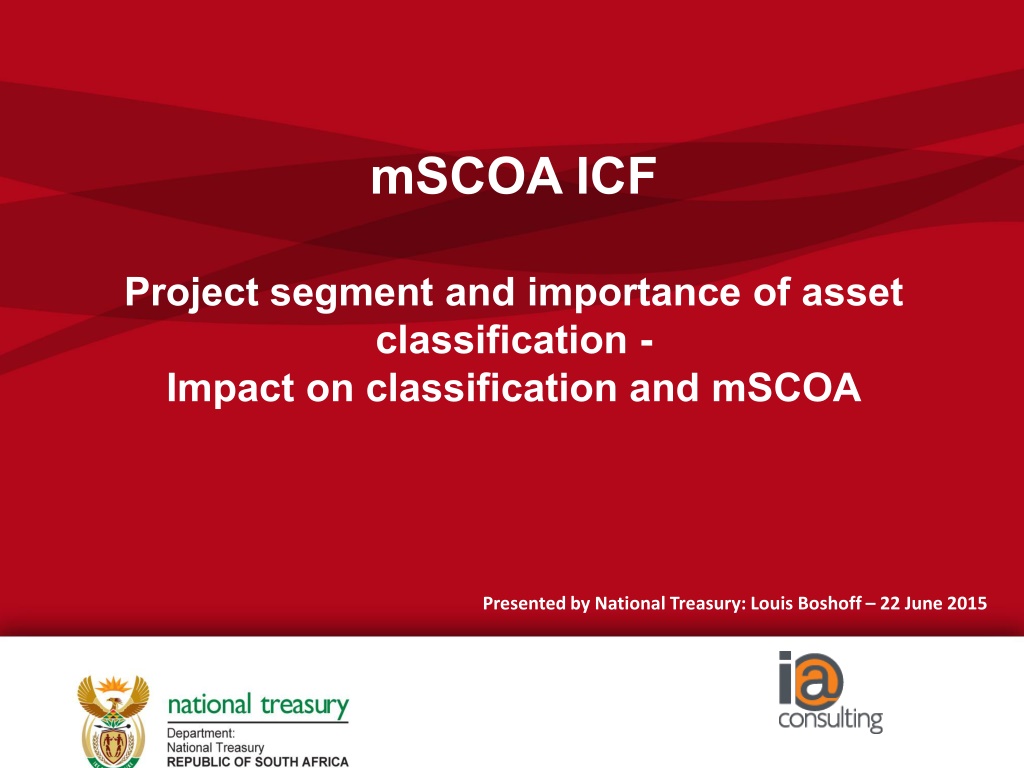 mSCOA ICF

Project segment and importance of asset classification -
Impact on classification and mSCOA

Presented by National Treasury: Louis Boshoff – 22 June 2015

national treasury
Department:
National Treasury
REPUBLIC OF SOUTH AFRICA

ia
consulting